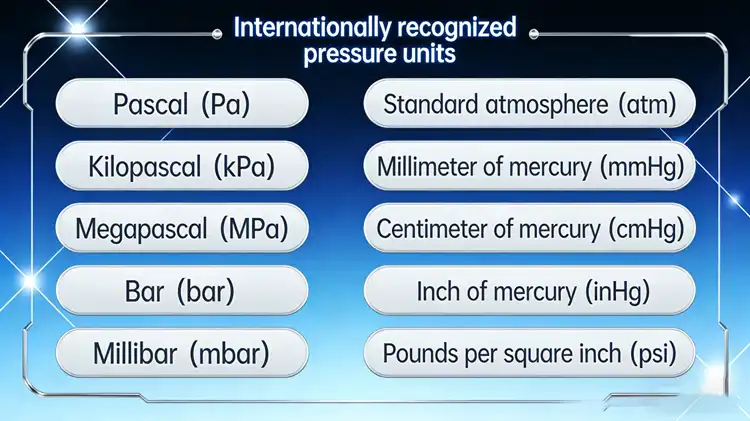 Internationally recognized pressure units

Pascal (Pa)

Kilopascal (kPa)

Megapascal (MPa)

Bar (bar)

Millibar (mbar)

Standard atmosphere (atm)

Millimeter of mercury (mmHg)

Centimeter of mercury (cmHg)

Inch of mercury (inHg)

Pounds per square inch (psi)